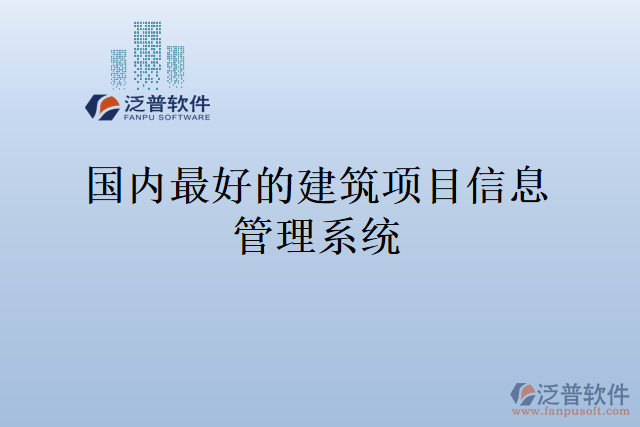 泛普软件
FANPU SOFTWARE

国内最好的建筑项目信息管理系统

泛普软件
www.fanpusoft.com